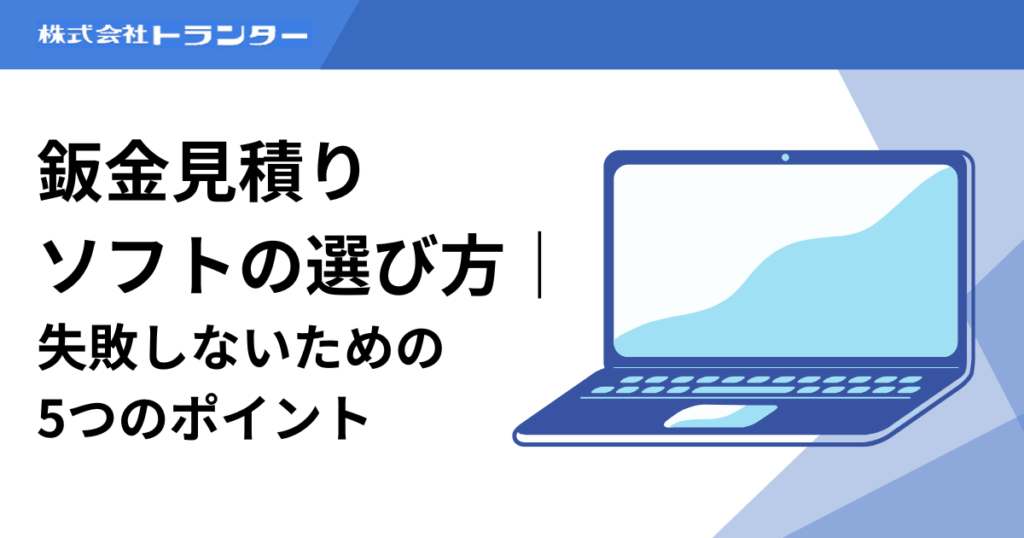 株式会社トランター

鈑金見積り
ソフトの選び方｜
失敗しないための
5つのポイント